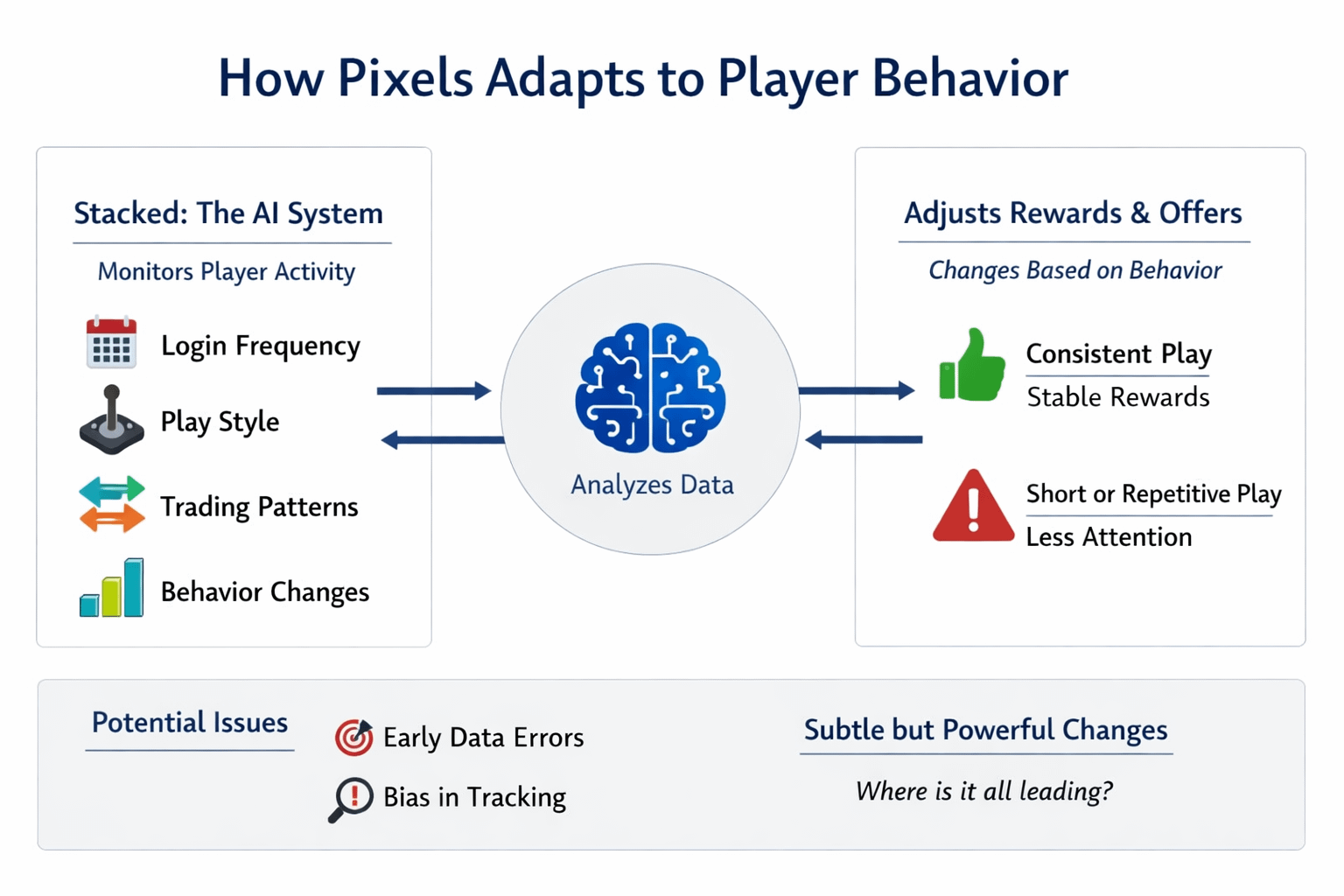 How Pixels Adapts to Player Behavior

Stacked: The AI System

Monitors Player Activity

Login Frequency

Play Style

Trading Patterns

Behavior Changes

Analyzes Data

Adjusts Rewards & Offers

Changes Based on Behavior

Consistent Play

Stable Rewards

Short or Repetitive Play

Less Attention

Potential Issues

Early Data Errors

Bias in Tracking

Subtle but Powerful Changes

Where is it all leading?